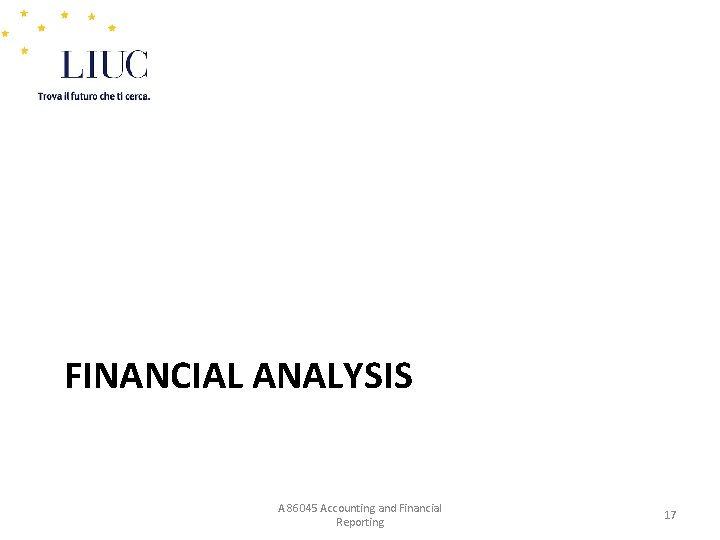 LIUC
Trova il futuro che ti cerca.

FINANCIAL ANALYSIS

A86045 Accounting and Financial Reporting

17